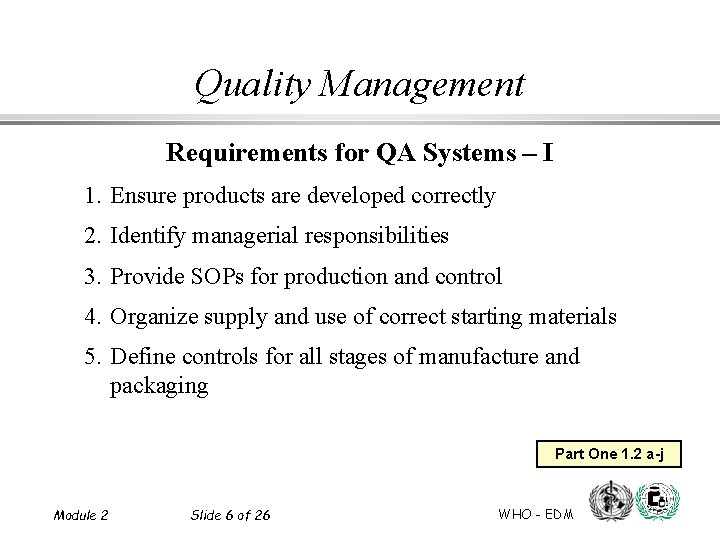 Quality Management

Requirements for QA Systems – I

1. Ensure products are developed correctly
2. Identify managerial responsibilities
3. Provide SOPs for production and control
4. Organize supply and use of correct starting materials
5. Define controls for all stages of manufacture and packaging

Part One 1.2 a-j

Module 2 Slide 6 of 26 WHO - EDM